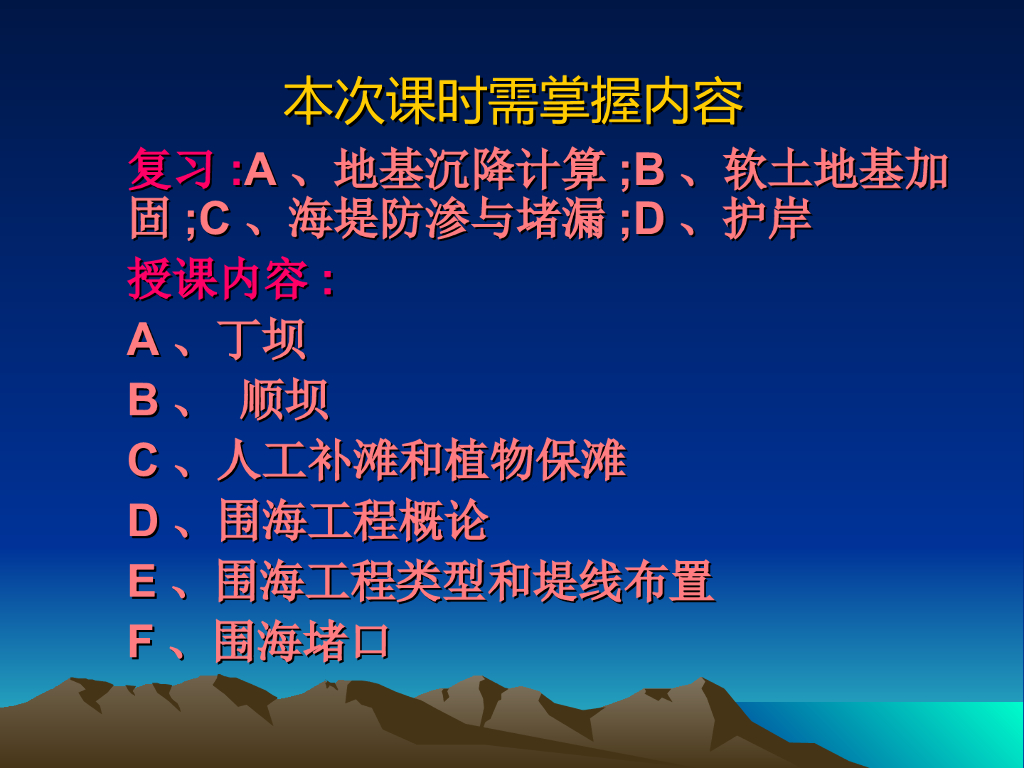 本次课时需掌握内容

复习 :A 、地基沉降计算 ;B 、软土地基加固 ;C 、海堤防渗与堵漏 ;D 、护岸

授课内容 :

A 、丁坝

B 、 顺坝

C 、人工补滩和植物保滩

D 、围海工程概论

E 、围海工程类型和堤线布置

F 、围海堵口